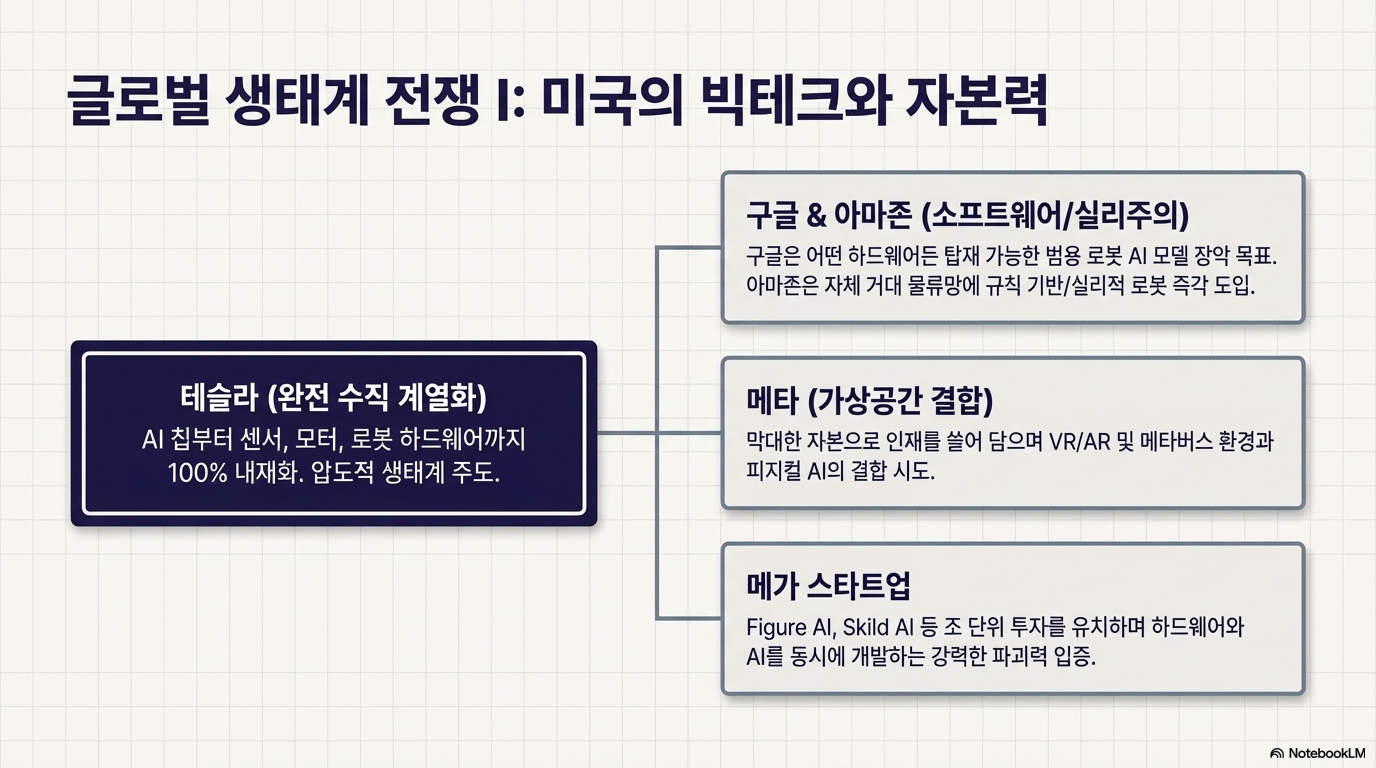 글로벌 생태계 전쟁 I: 미국의 빅테크와 자본력

테슬라 (완전 수직 계열화)

AI 칩부터 센서, 모터, 로봇 하드웨어까지 100% 내재화. 압도적 생태계 주도.

구글 & 아마존 (소프트웨어/실리주의)

구글은 어떤 하드웨어든 탑재 가능한 범용 로봇 AI 모델 장악 목표. 아마존은 자체 거대 물류망에 규칙 기반/실리적 로봇 즉각 도입.

메타 (가상공간 결합)

막대한 자본으로 인재를 쓸어 담으며 VR/AR 및 메타버스 환경과 피지컬 AI의 결합 시도.

메가 스타트업

Figure AI, Skild AI 등 조 단위 투자를 유치하며 하드웨어와 AI를 동시에 개발하는 강력한 파괴력 입증.

NotebookLM